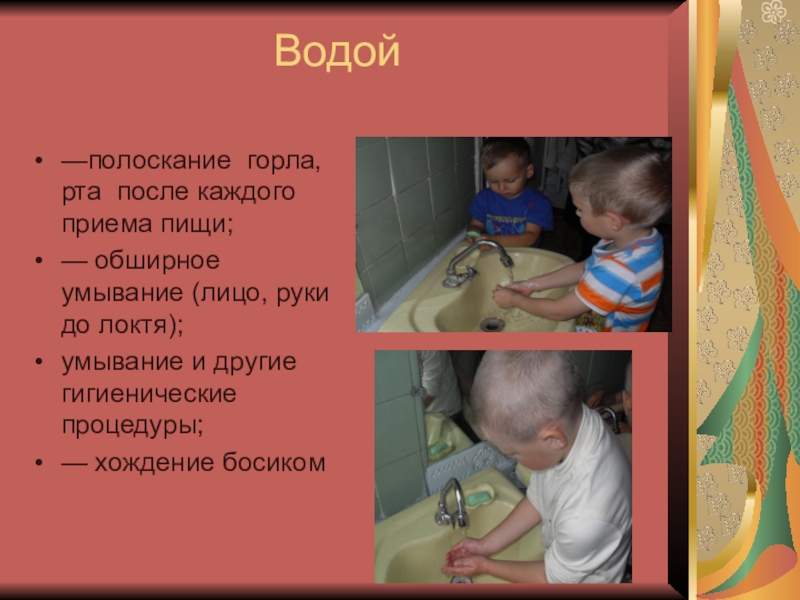 Водой

• —полоскание горла, рта после каждого приема пищи;
• — обширное умывание (лицо, руки до локтя);
• умывание и другие гигиенические процедуры;
• — хождение босиком